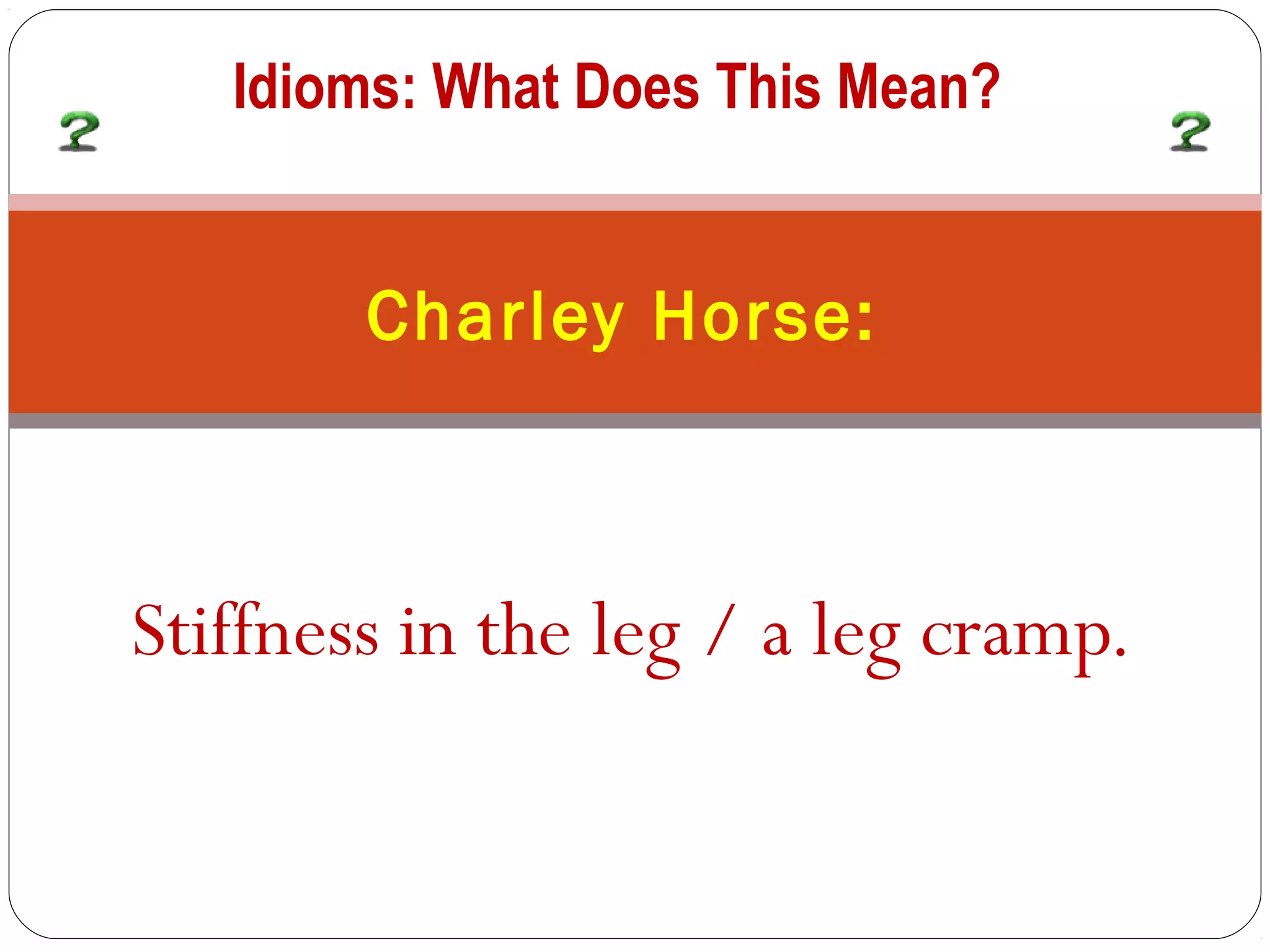 Idioms: What Does This Mean?

Charley Horse:

Stiffness in the leg / a leg cramp.